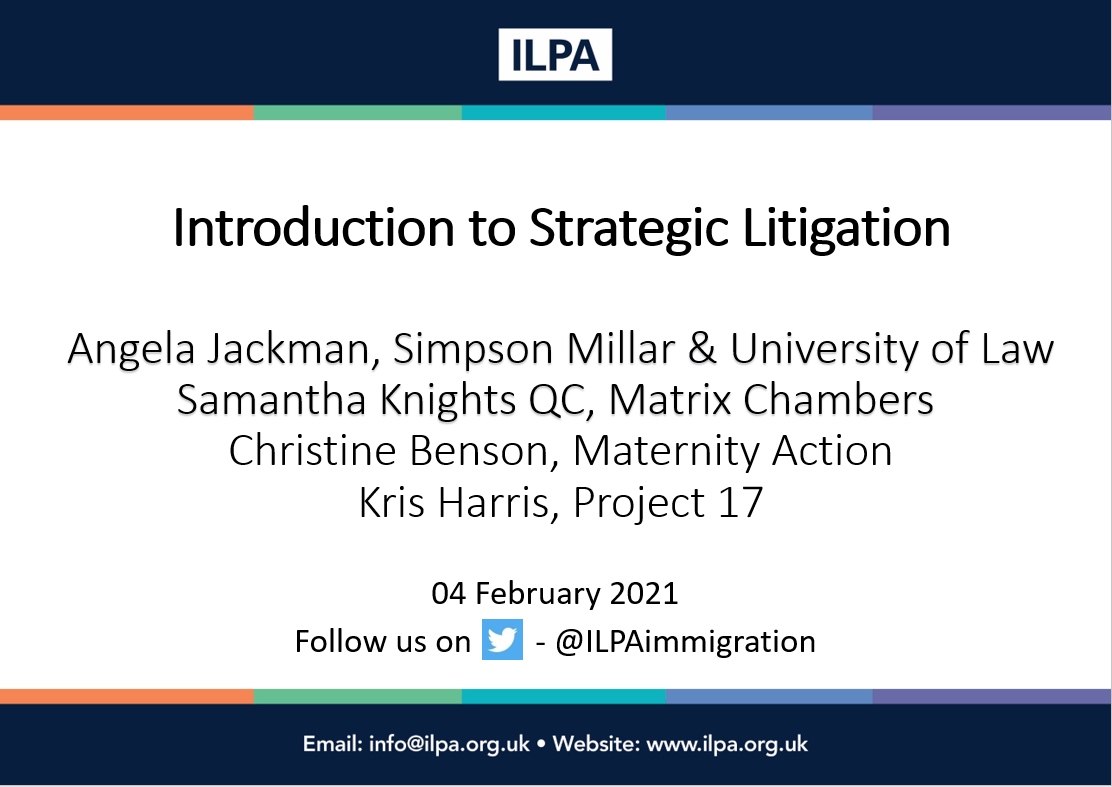 ILPA

Introduction to Strategic Litigation

Angela Jackman, Simpson Millar & University of Law
Samantha Knights QC, Matrix Chambers
Christine Benson, Maternity Action
Kris Harris, Project 17

04 February 2021
Follow us on - @ILPAimmigration

Email: info@ilpa.org.uk • Website: www.ilpa.org.uk